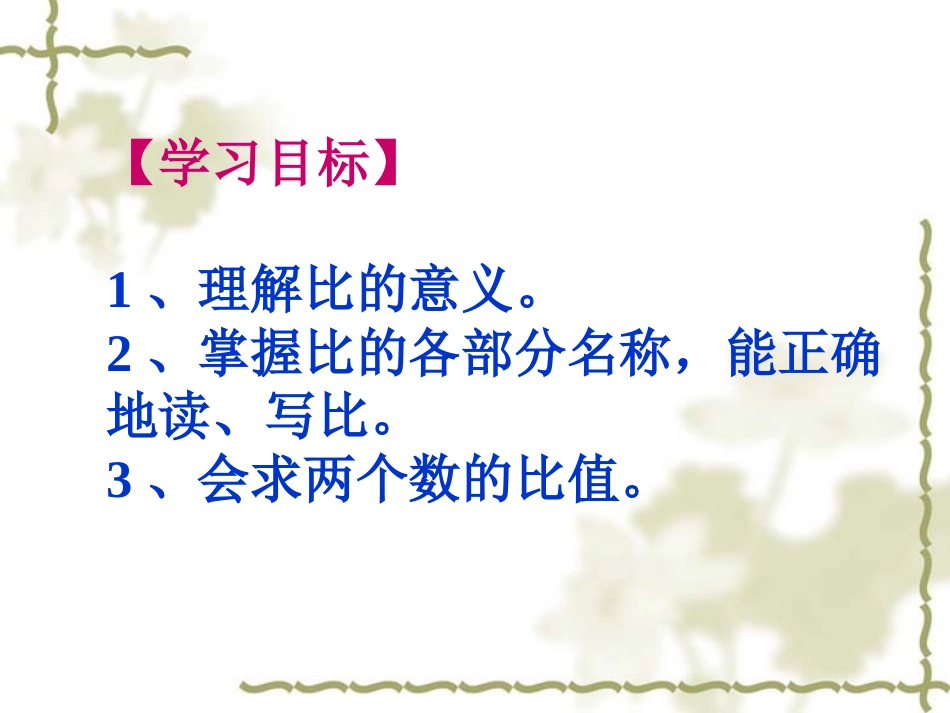 【学习目标】

1、理解比的意义。
2、掌握比的各部分名称，能正确地读、写比。
3、会求两个数的比值。